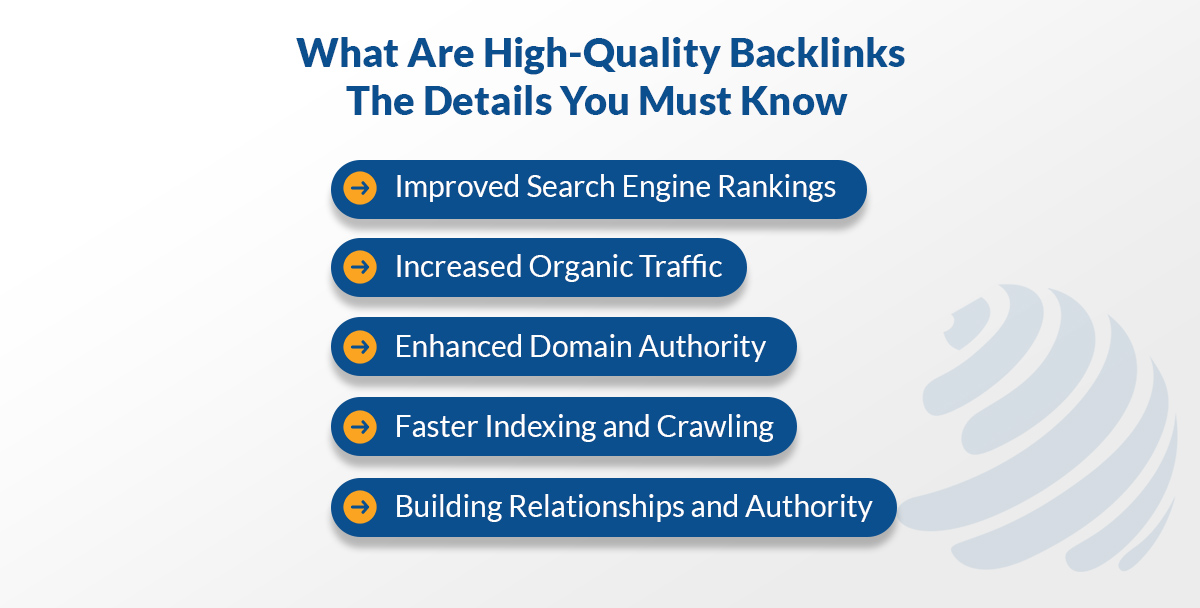 What Are High-Quality Backlinks The Details You Must Know

Improved Search Engine Rankings

Increased Organic Traffic

Enhanced Domain Authority

Faster Indexing and Crawling

Building Relationships and Authority